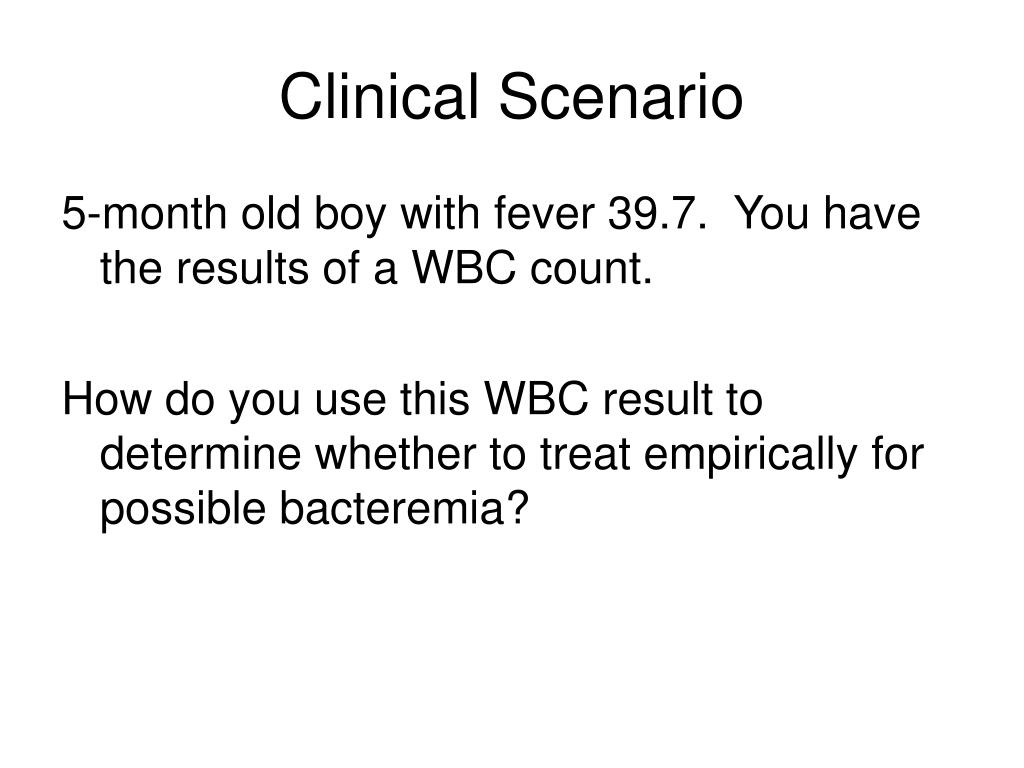 Clinical Scenario

5-month old boy with fever 39.7. You have the results of a WBC count.

How do you use this WBC result to determine whether to treat empirically for possible bacteremia?